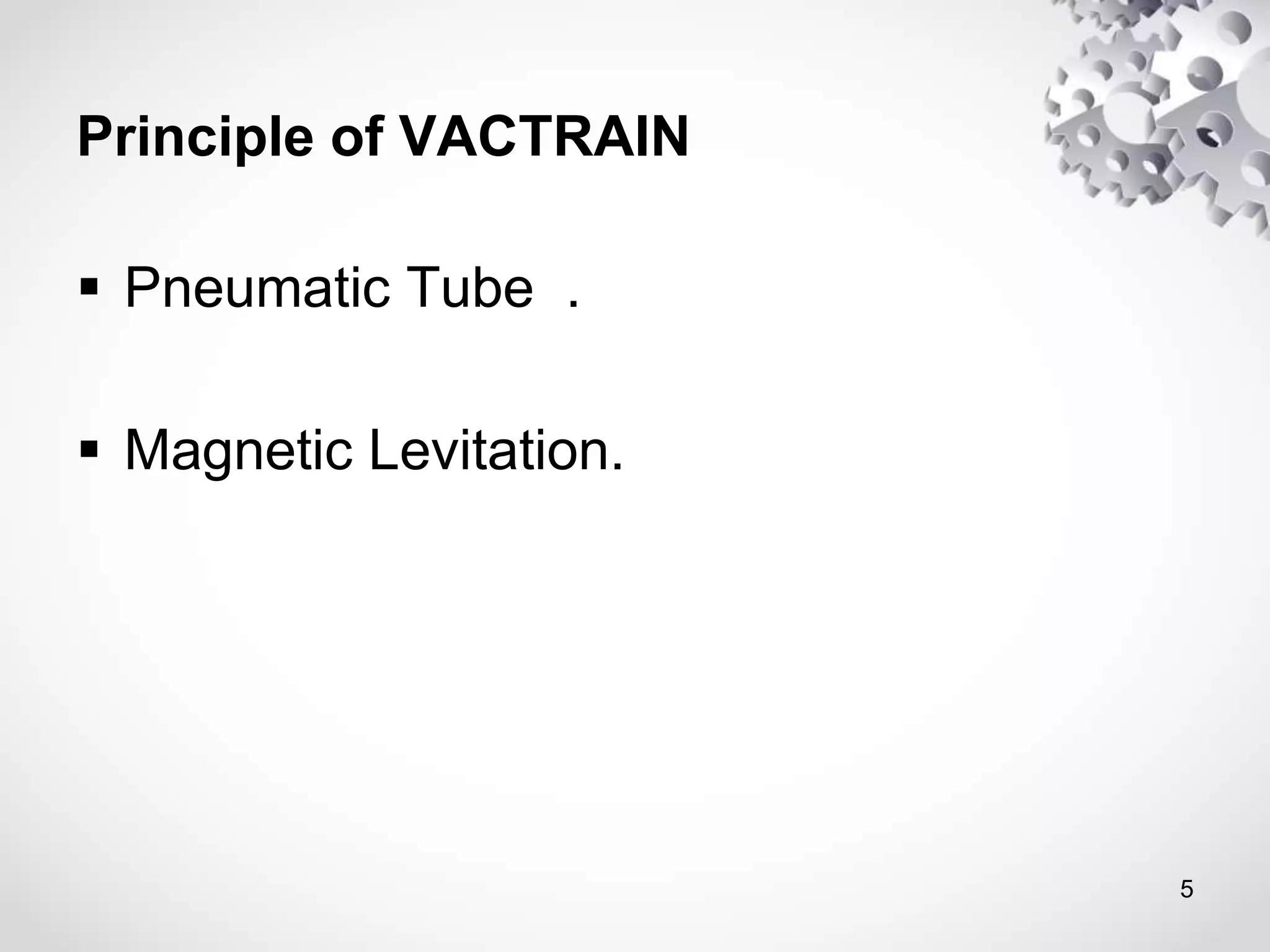 Principle of VACTRAIN

▪ Pneumatic Tube .

▪ Magnetic Levitation.

5